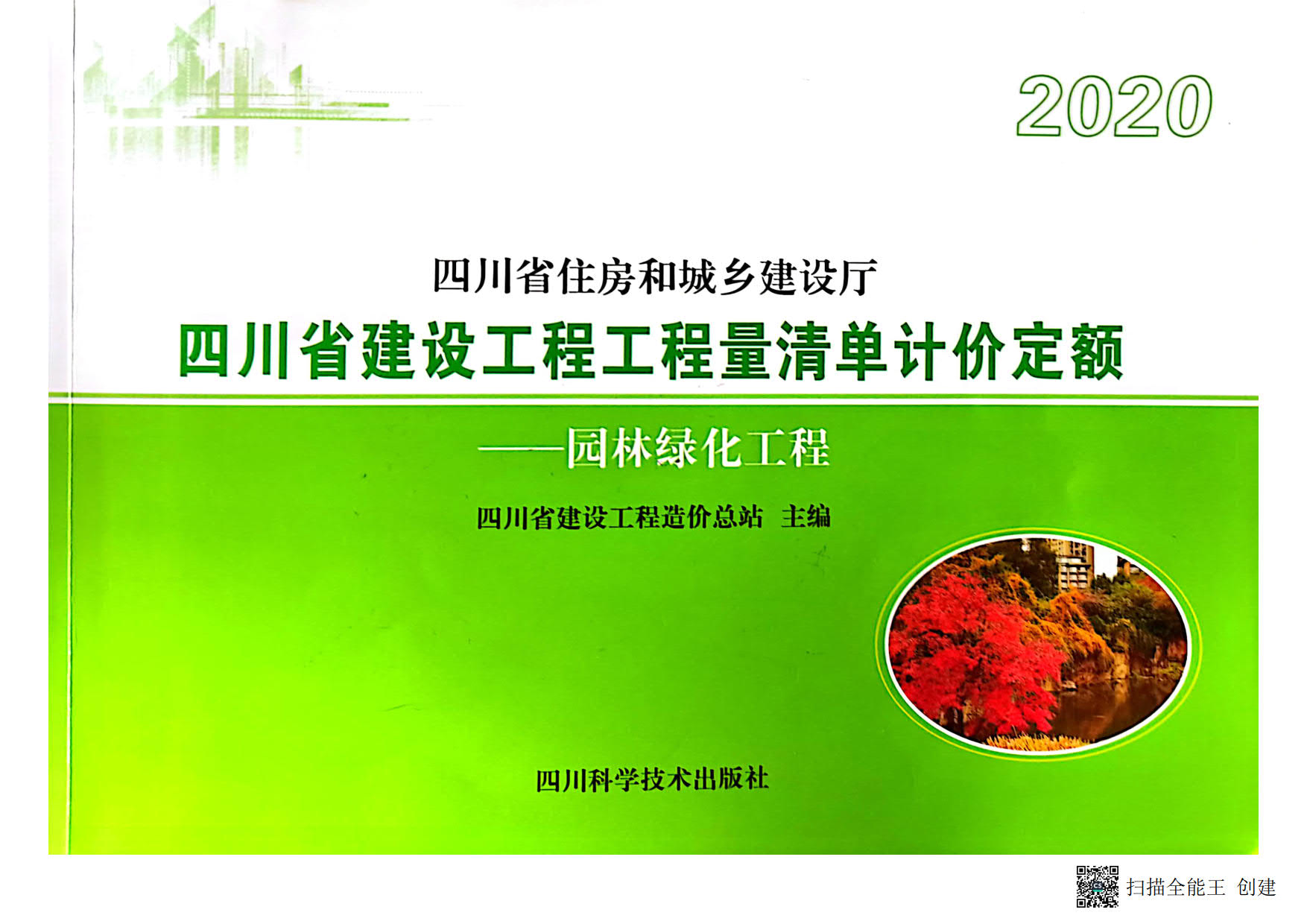 2020

四川省住房和城乡建设厅

四川省建设工程工程量清单计价定额

——园林绿化工程

四川省建设工程造价总站 主编

四川科学技术出版社

扫描全能王 创建